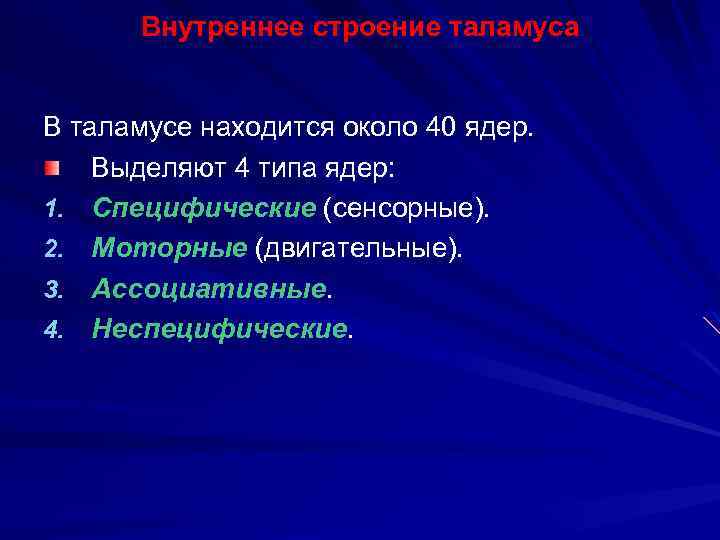 Внутреннее строение таламуса

В таламусе находится около 40 ядер.

Выделяют 4 типа ядер:

1. Специфические (сенсорные).
2. Моторные (двигательные).
3. Ассоциативные.
4. Неспецифические.